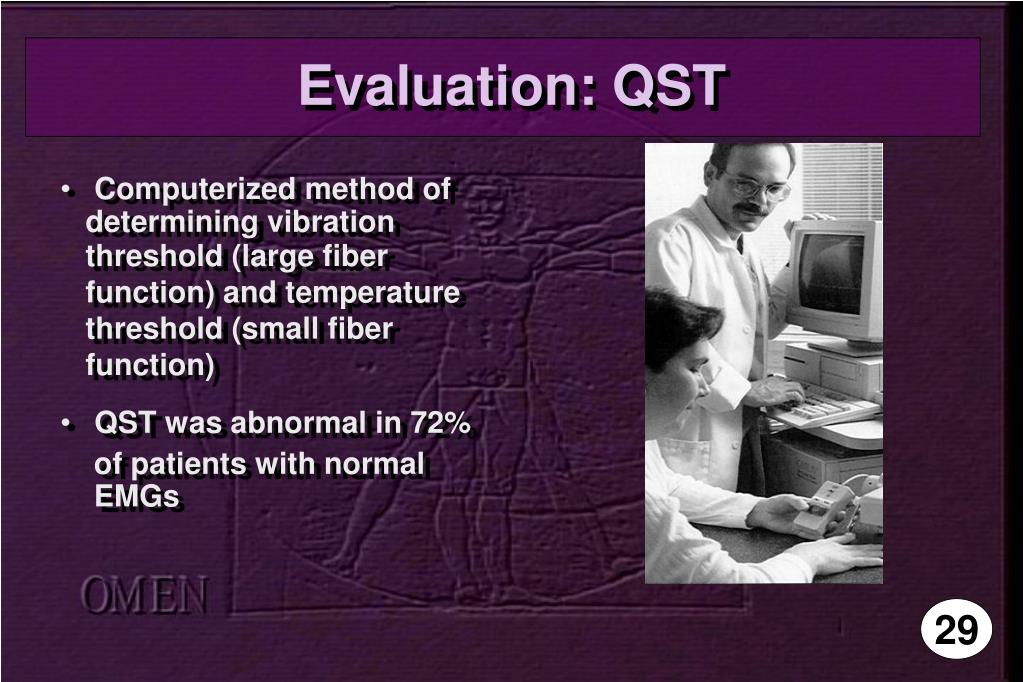 Evaluation: QST

• Computerized method of determining vibration threshold (large fiber function) and temperature threshold (small fiber function)

• QST was abnormal in 72% of patients with normal EMGs

OMEN

29